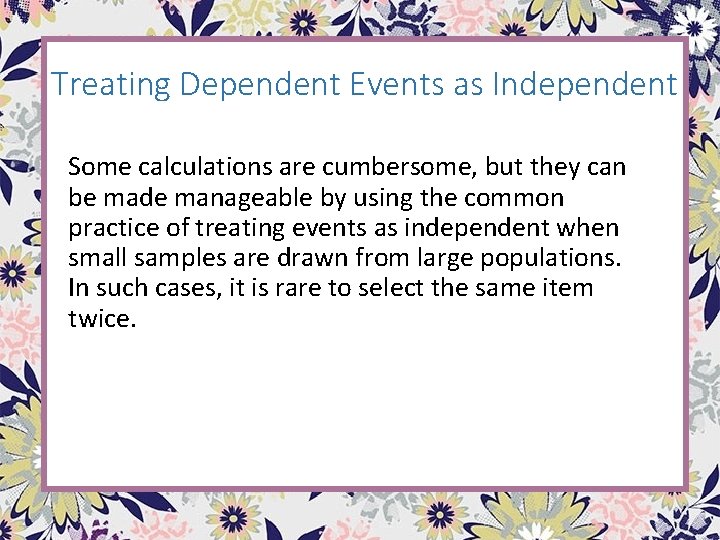 Treating Dependent Events as Independent

Some calculations are cumbersome, but they can be made manageable by using the common practice of treating events as independent when small samples are drawn from large populations. In such cases, it is rare to select the same item twice.